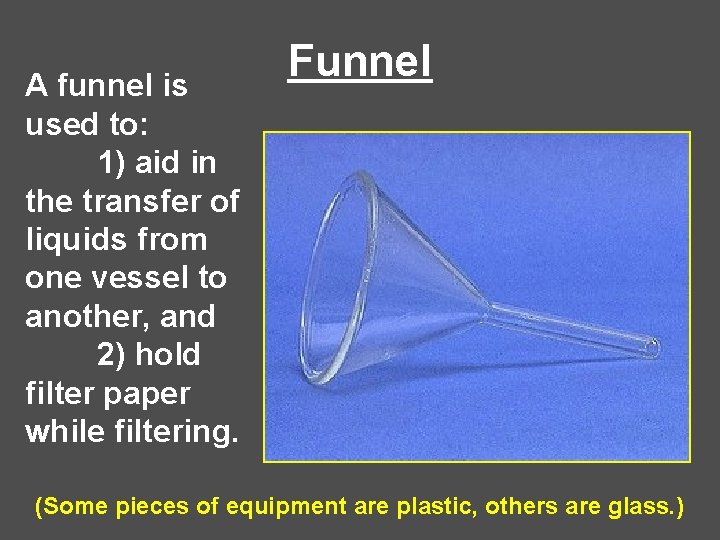 Funnel

A funnel is used to:

1) aid in the transfer of liquids from one vessel to another, and

2) hold filter paper while filtering.

(Some pieces of equipment are plastic, others are glass.)